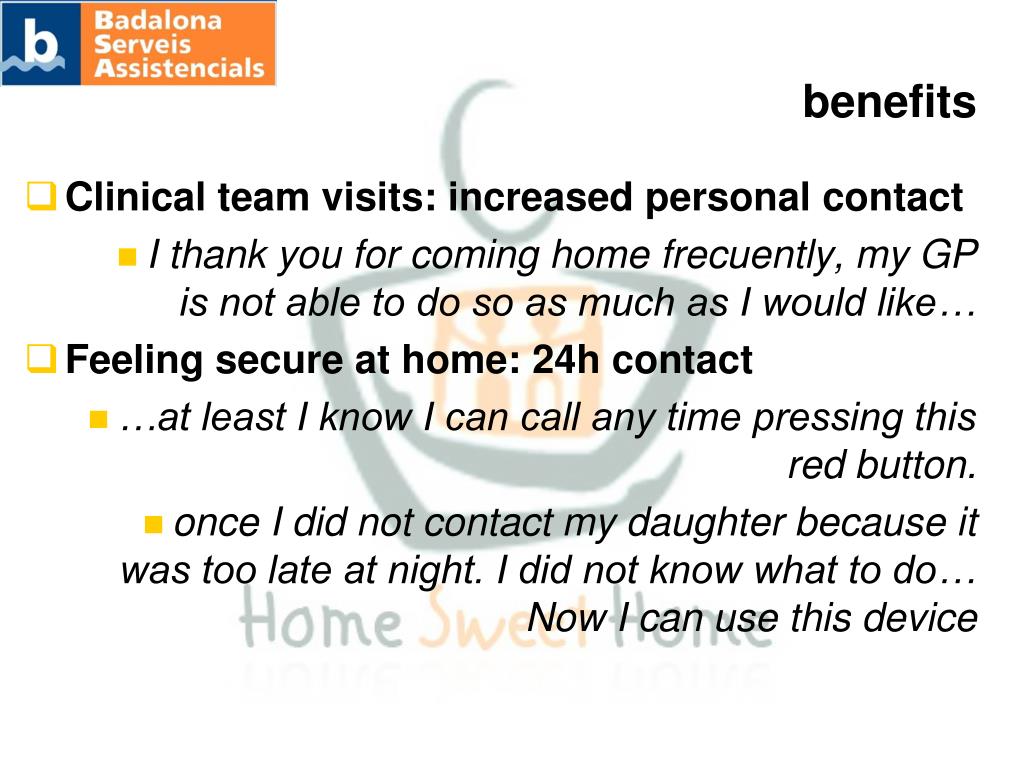 b Badalona Serveis Assistencials

benefits

Clinical team visits: increased personal contact

I thank you for coming home frecuently, my GP is not able to do so as much as I would like…

Feeling secure at home: 24h contact

…at least I know I can call any time pressing this red button.

once I did not contact my daughter because it was too late at night. I did not know what to do… Now I can use this device

Home Sweet Home